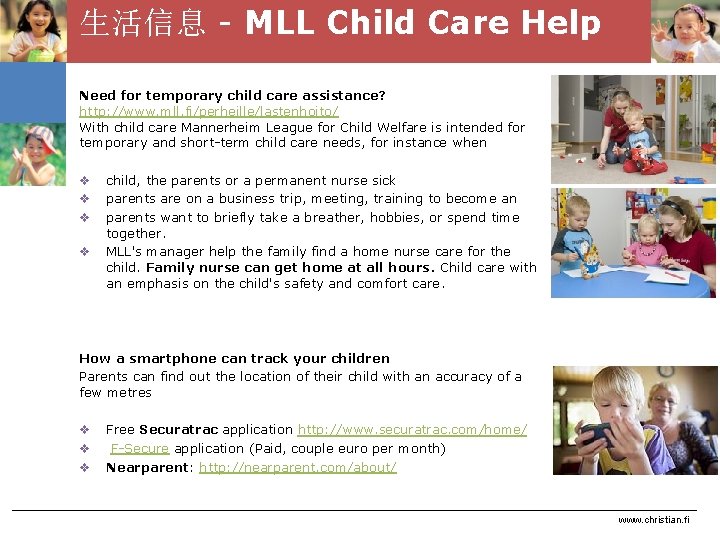 生活信息 - MLL Child Care Help

Need for temporary child care assistance?
http://www.mll.fi/perheille/lastenhoito/
With child care Mannerheim League for Child Welfare is intended for temporary and short-term child care needs, for instance when

❖ child, the parents or a permanent nurse sick
❖ parents are on a business trip, meeting, training to become an
❖ parents want to briefly take a breather, hobbies, or spend time together.
❖ MLL's manager help the family find a home nurse care for the child. Family nurse can get home at all hours. Child care with an emphasis on the child's safety and comfort care.

How a smartphone can track your children
Parents can find out the location of their child with an accuracy of a few metres

❖ Free Securatrac application http://www.securatrac.com/home/
❖ F-Secure application (Paid, couple euro per month)
❖ Nearparent: http://nearparent.com/about/

www.christian.fi